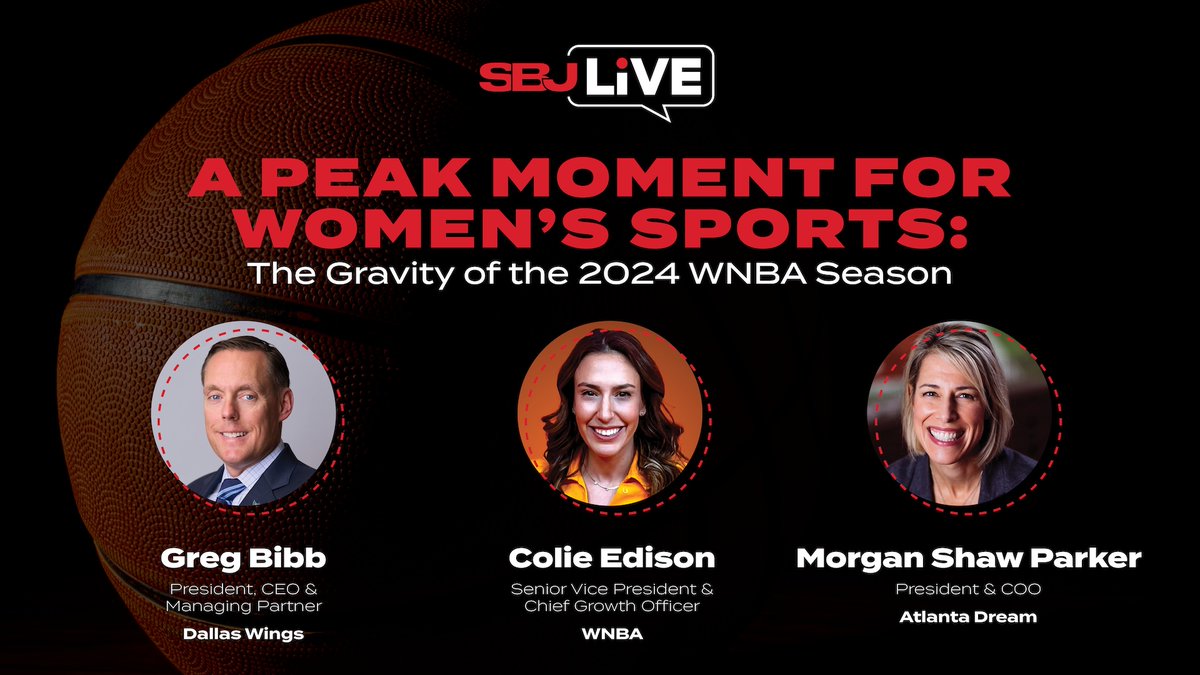 SBJ LiVE

A PEAK MOMENT FOR WOMEN'S SPORTS:
The Gravity of the 2024 WNBA Season

Greg Bibb
President, CEO & Managing Partner
Dallas Wings

Colie Edison
Senior Vice President & Chief Growth Officer
WNBA

Morgan Shaw Parker
President & COO
Atlanta Dream